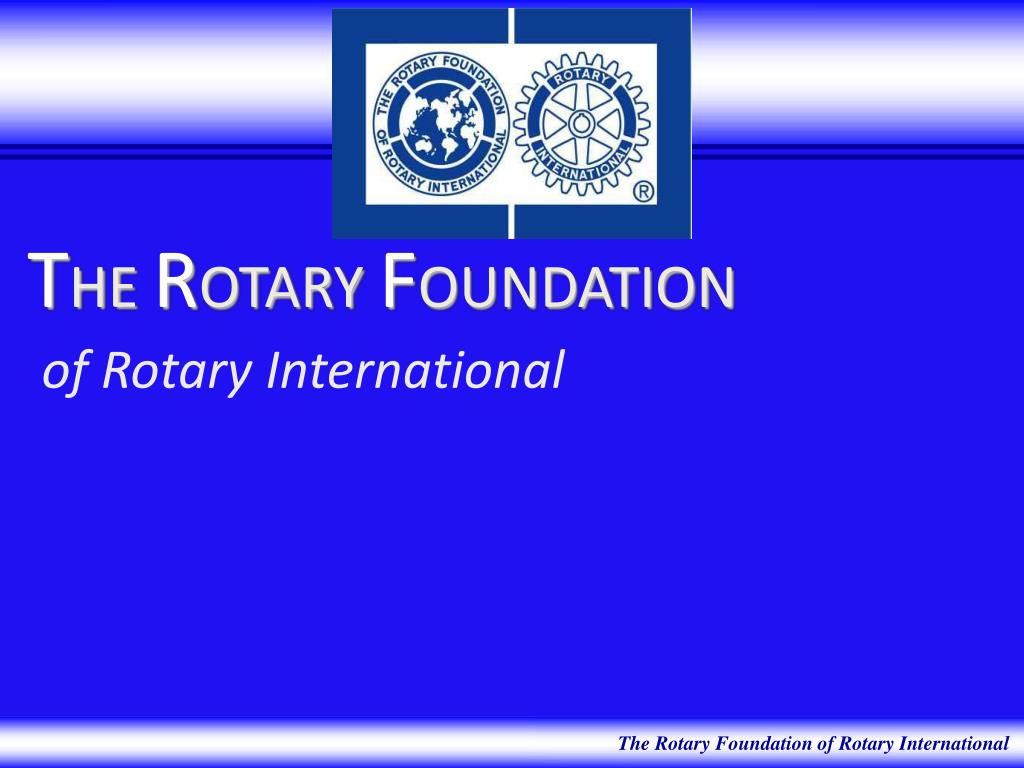 THE ROTARY FOUNDATION OF ROTARY INTERNATIONAL

ROTARY INTERNATIONAL ®

THE ROTARY FOUNDATION

of Rotary International

The Rotary Foundation of Rotary International